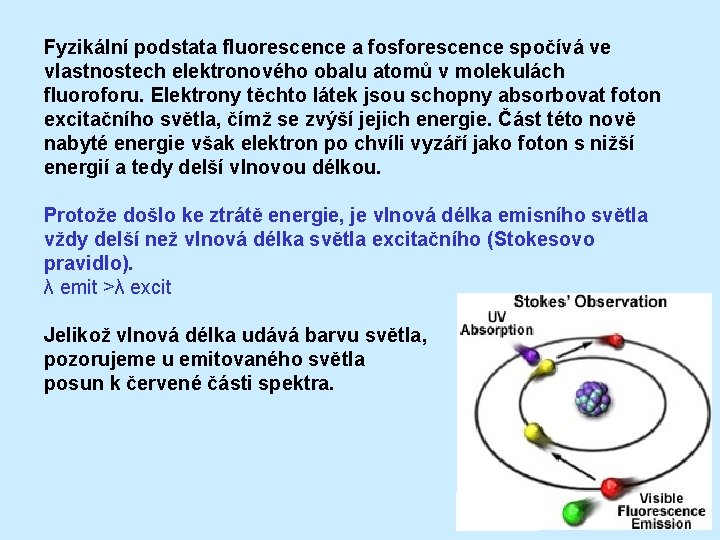 Fyzikální podstata fluorescence a fosforescence spočívá ve vlastnostech elektronového obalu atomů v molekulách fluoroforu. Elektrony těchto látek jsou schopny absorbovat foton excitačního světla, čímž se zvýší jejich energie. Část této nově nabyté energie však elektron po chvíli vyzáří jako foton s nižší energií a tedy delší vlnovou délkou.

Protože došlo ke ztrátě energie, je vlnová délka emisního světla vždy delší než vlnová délka světla excitačního (Stokesovo pravidlo).
λ emit >λ excit

Jelikož vlnová délka udává barvu světla, pozorujeme u emitovaného světla posun k červené části spektra.

Stokes' Observation

UV Absorption

Visible Fluorescence Emission